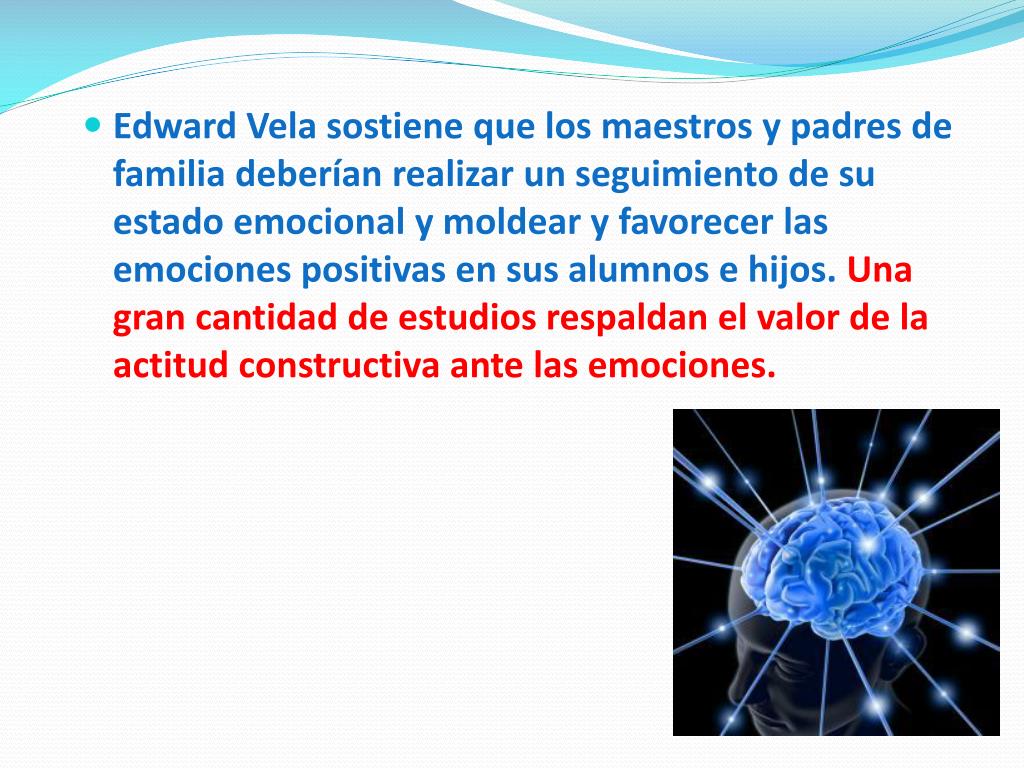 Edward Vela sostiene que los maestros y padres de familia deberían realizar un seguimiento de su estado emocional y moldear y favorecer las emociones positivas en sus alumnos e hijos. Una gran cantidad de estudios respaldan el valor de la actitud constructiva ante las emociones.